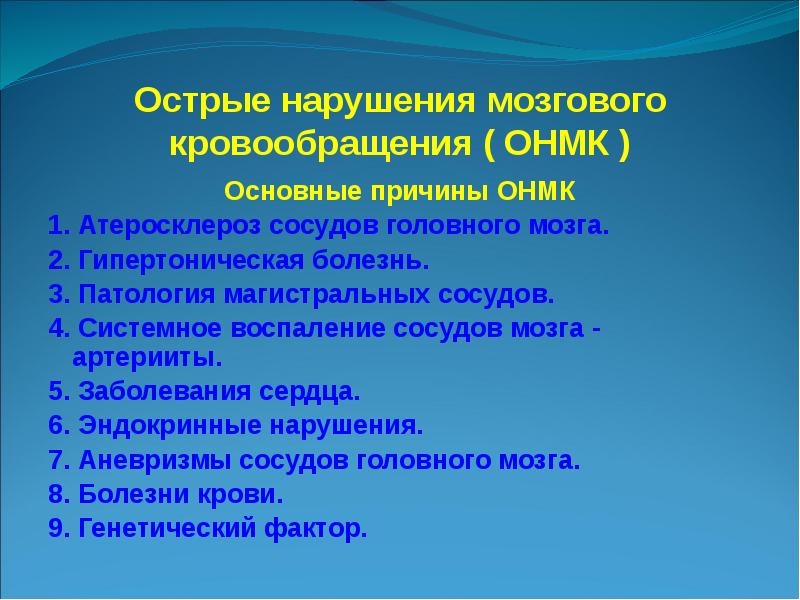 Острые нарушения мозгового кровообращения ( ОНМК )

Основные причины ОНМК

1. Атеросклероз сосудов головного мозга.
2. Гипертоническая болезнь.
3. Патология магистральных сосудов.
4. Системное воспаление сосудов мозга - артерииты.
5. Заболевания сердца.
6. Эндокринные нарушения.
7. Аневризмы сосудов головного мозга.
8. Болезни крови.
9. Генетический фактор.